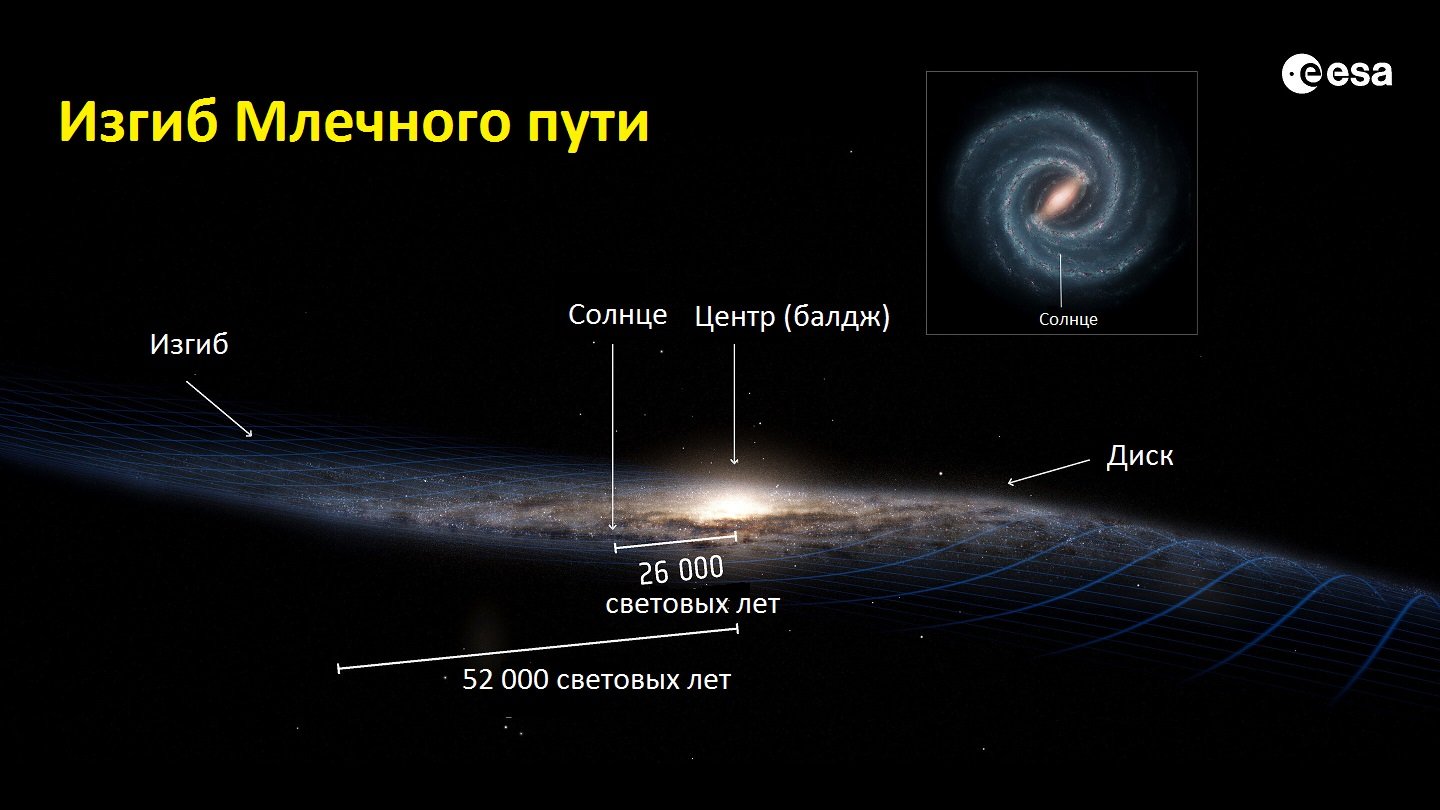 Изгиб Млечного пути

esa

Солнце

Изгиб

Солнце

Центр (балдж)

Диск

26 000 световых лет

52 000 световых лет